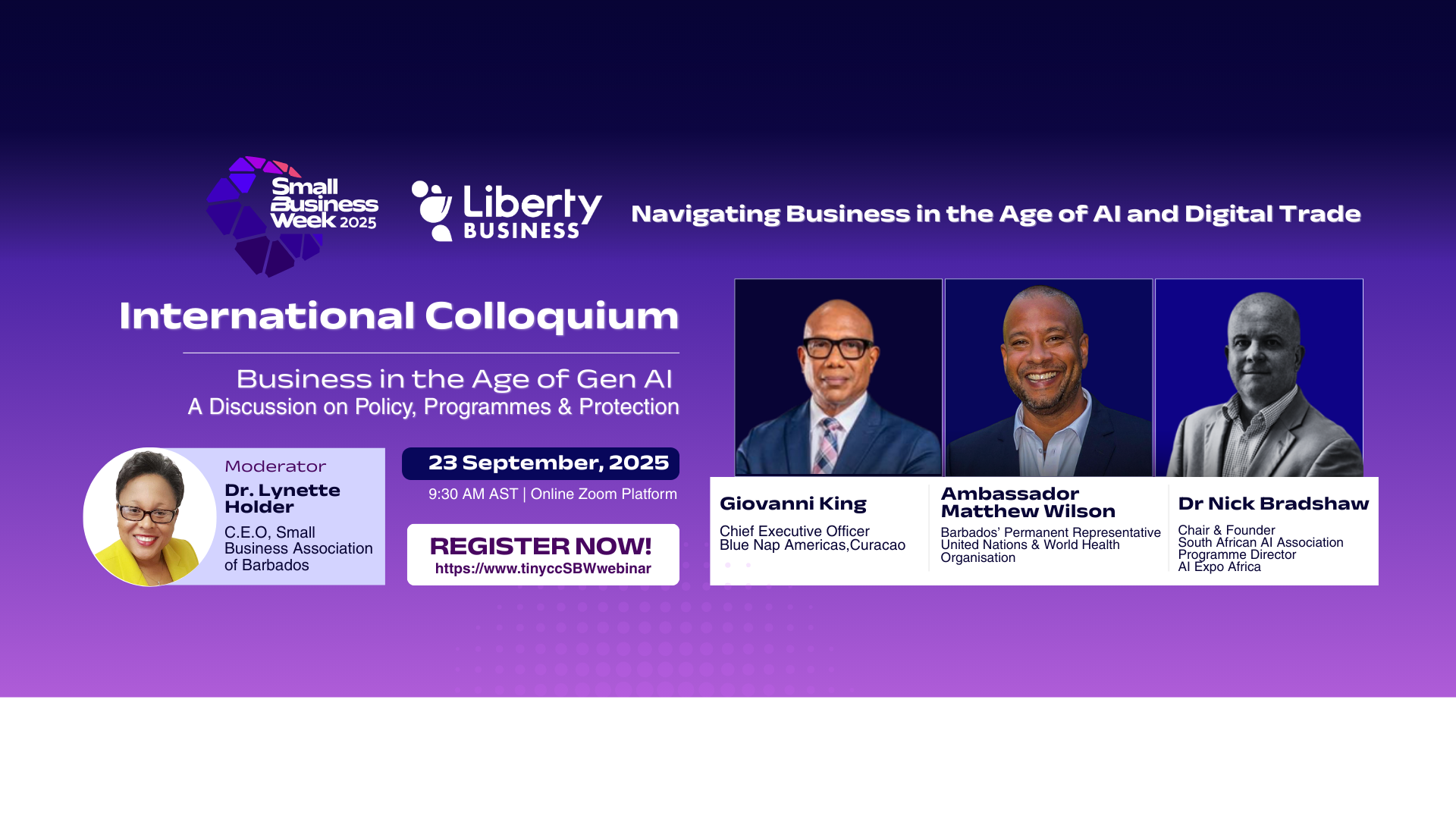 Small Business Week 2025

Liberty BUSINESS

Navigating Business in the Age of AI and Digital Trade

International Colloquium

Business in the Age of Gen AI
A Discussion on Policy, Programmes & Protection

Moderator
Dr. Lynette Holder
C.E.O, Small Business Association of Barbados

23 September, 2025
9:30 AM AST | Online Zoom Platform

REGISTER NOW!
https://www.tinyccSBWwebinar

Giovanni King
Chief Executive Officer
Blue Nap Americas,Curacao

Ambassador Matthew Wilson
Barbados' Permanent Representative
United Nations & World Health Organisation

Dr Nick Bradshaw
Chair & Founder
South African AI Association
Programme Director
AI Expo Africa